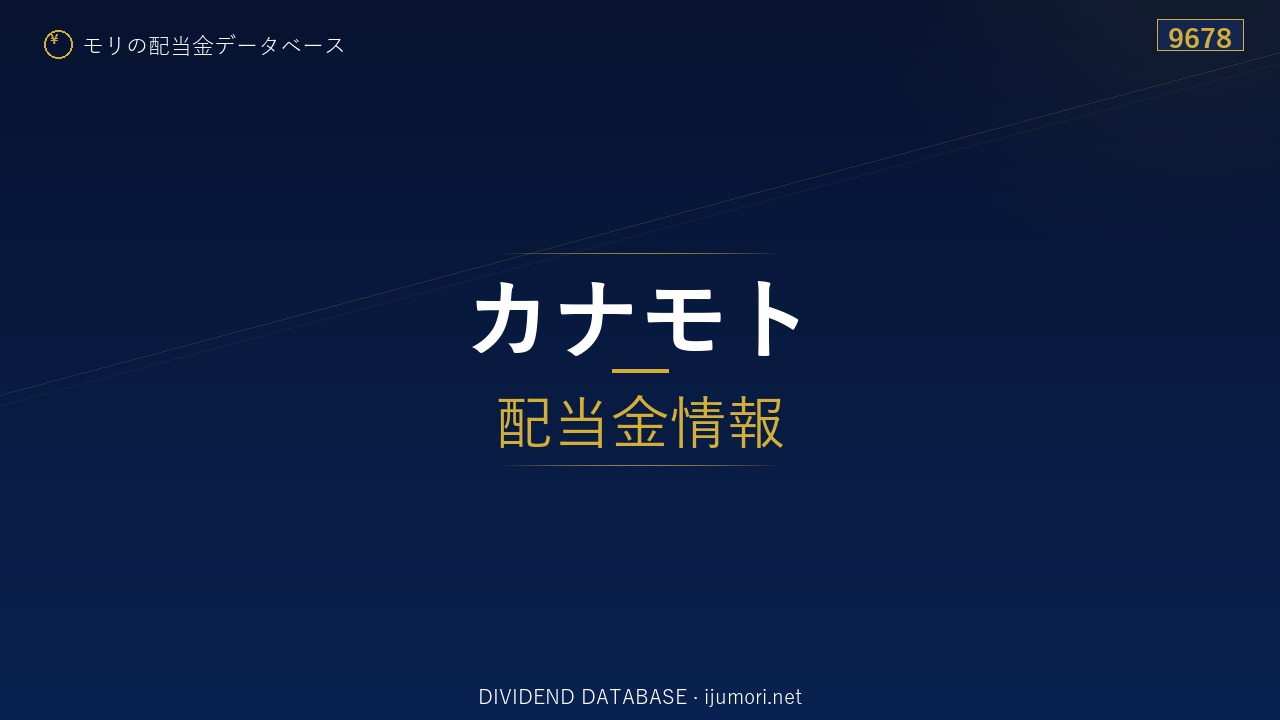 ¥ モリの配当金データベース

9678

カナモト

配当金情報

DIVIDEND DATABASE · ijumori.net